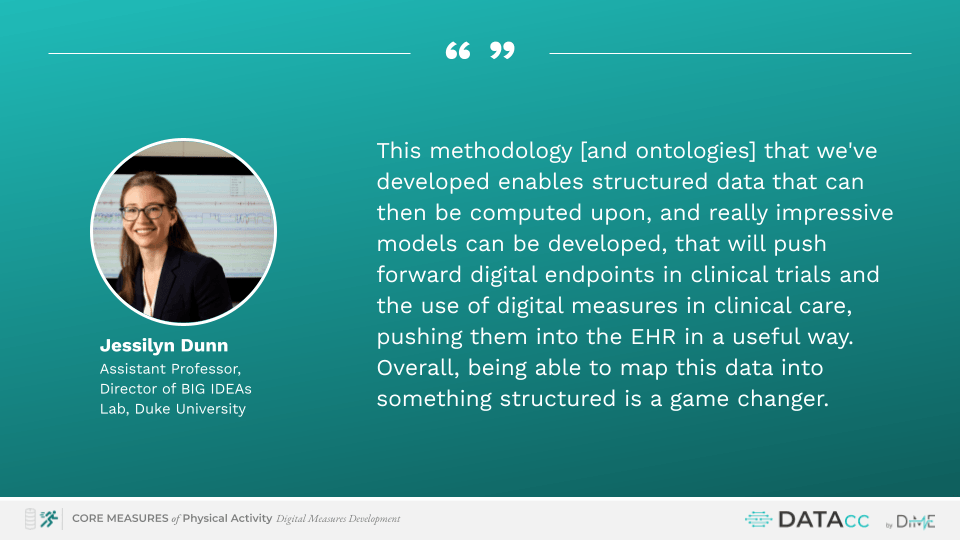 “ ”

Jessilyn Dunn
Assistant Professor, Director of BIG IDEAs Lab, Duke University

This methodology [and ontologies] that we've developed enables structured data that can then be computed upon, and really impressive models can be developed, that will push forward digital endpoints in clinical trials and the use of digital measures in clinical care, pushing them into the EHR in a useful way. Overall, being able to map this data into something structured is a game changer.

CORE MEASURES of Physical Activity Digital Measures Development

DATAcc by DiME